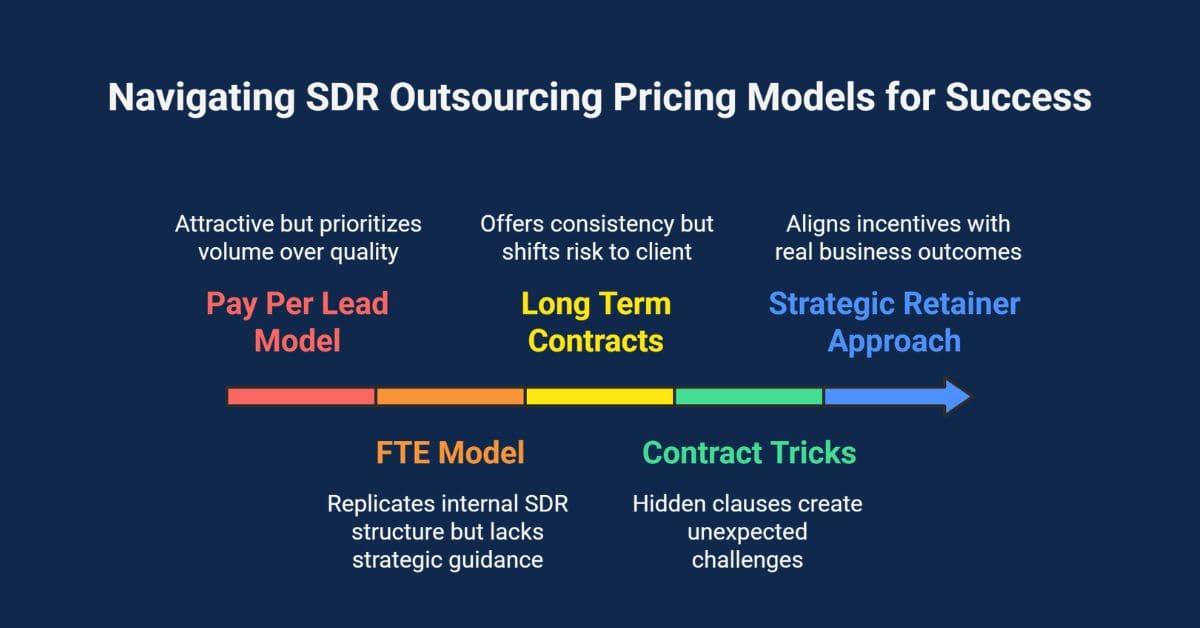 Navigating SDR Outsourcing Pricing Models for Success

Attractive but prioritizes volume over quality

Pay Per Lead Model

Offers consistency but shifts risk to client

Long Term Contracts

Aligns incentives with real business outcomes

Strategic Retainer Approach

FTE Model

Replicates internal SDR structure but lacks strategic guidance

Contract Tricks

Hidden clauses create unexpected challenges